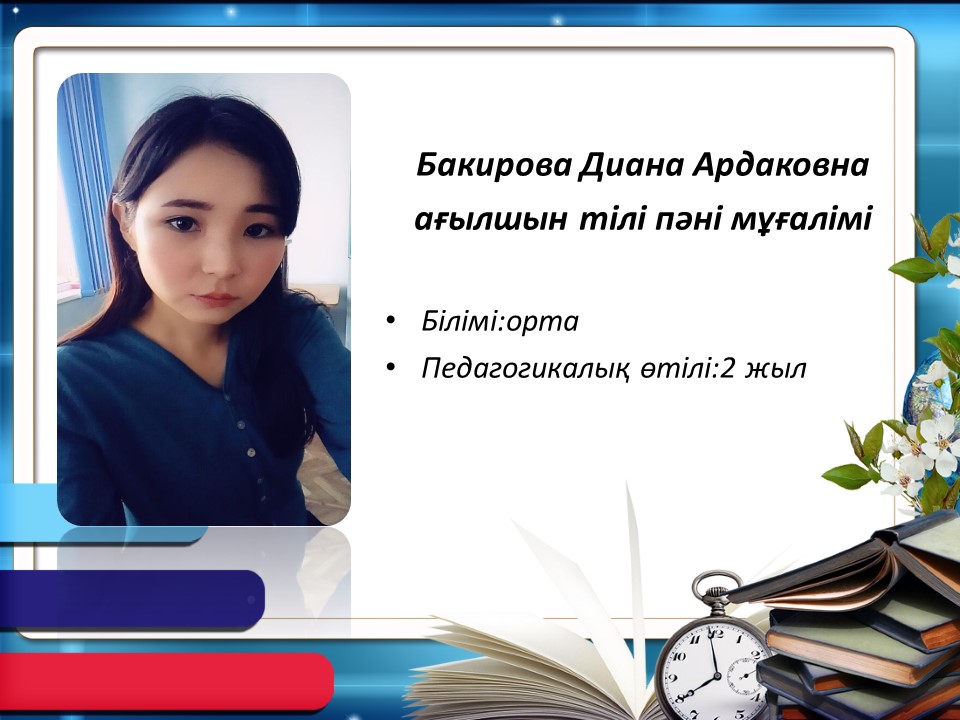 Бакирова Диана Ардаковна
ағылшын тілі пәні мұғалімі

• Білімі:орта
• Педагогикалық өтілі:2 жыл